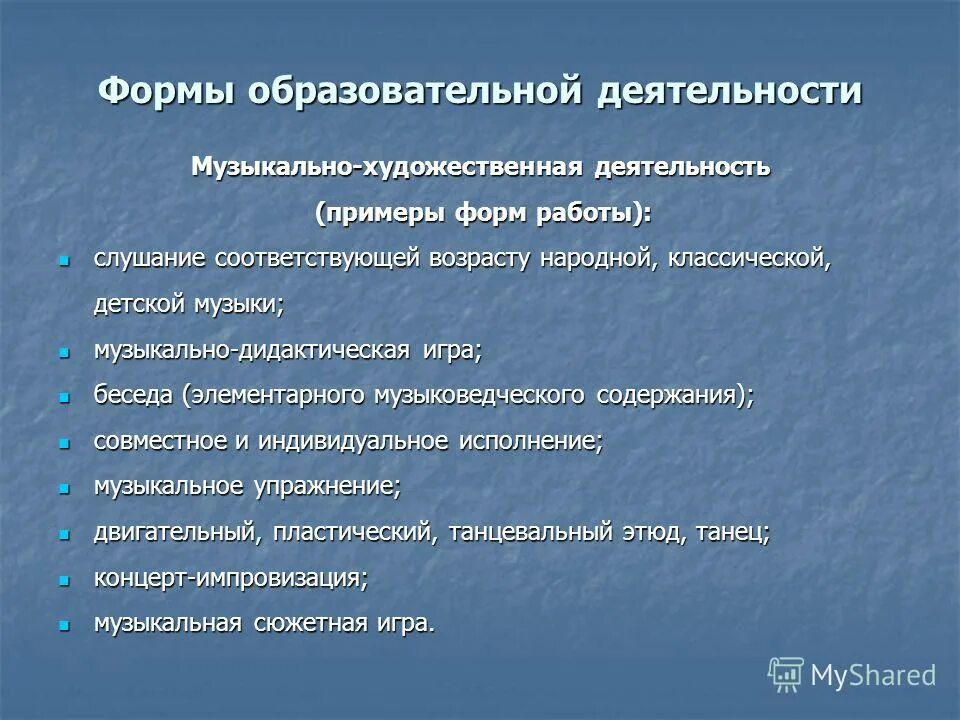 Формы образовательной деятельности

Музыкально-художественная деятельность

(примеры форм работы):

- слушание соответствующей возрасту народной, классической, детской музыки;
- музыкально-дидактическая игра;
- беседа (элементарного музыковедческого содержания);
- совместное и индивидуальное исполнение;
- музыкальное упражнение;
- двигательный, пластический, танцевальный этюд, танец;
- концерт-импровизация;
- музыкальная сюжетная игра.

MyShared